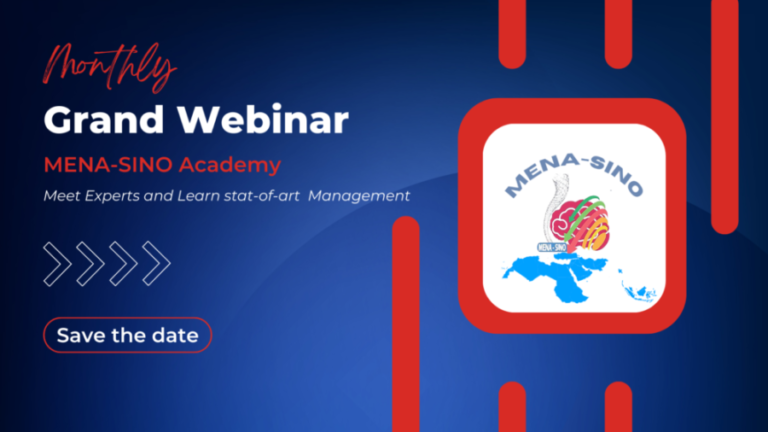 Monthly
Grand Webinar
MENA-SINO Academy
Meet Experts and Learn stat-of-art Management

Save the date

MENA-SINO
MENA-SINO